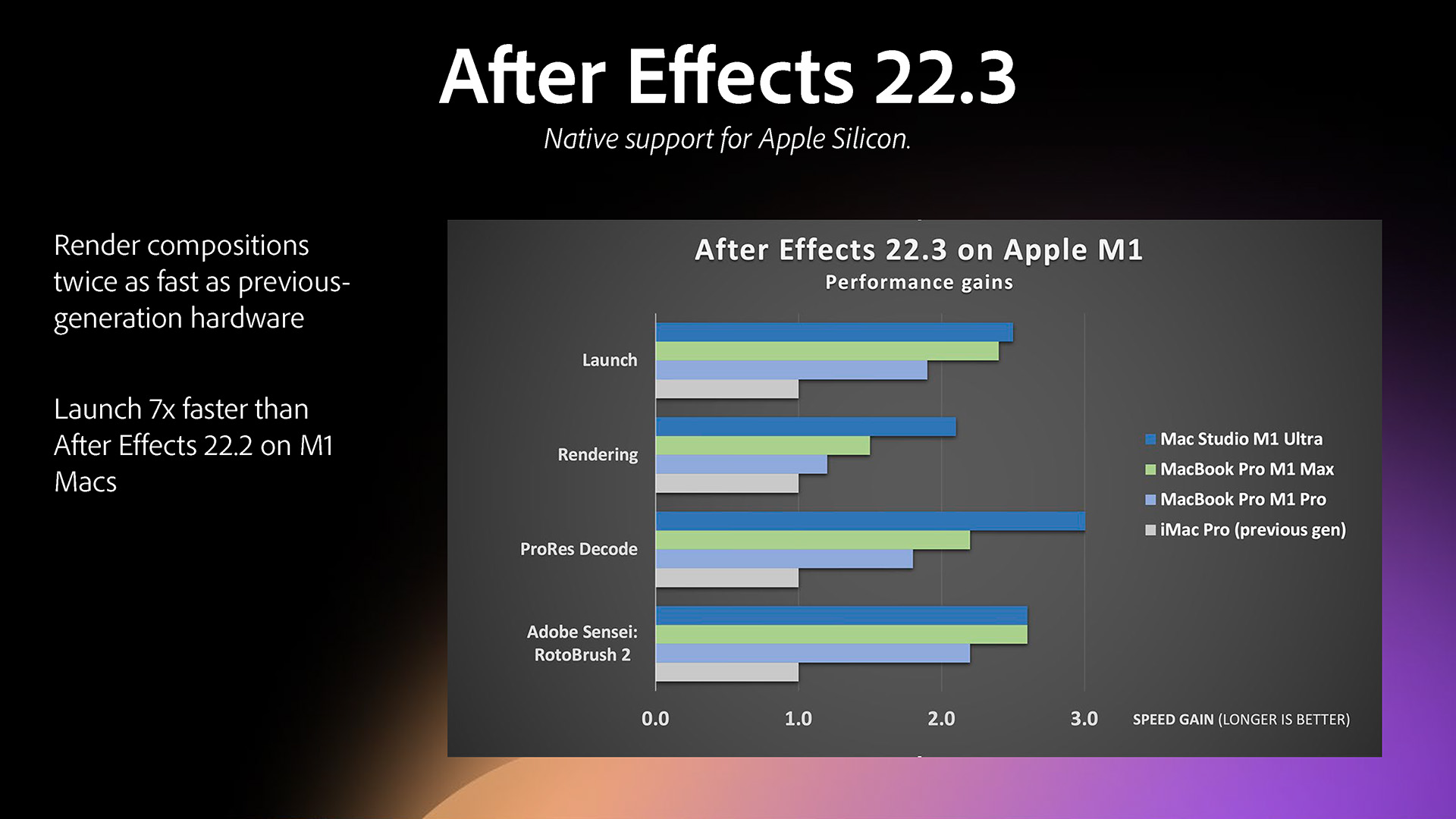 After Effects 22.3

Native support for Apple Silicon.

Render compositions twice as fast as previous-generation hardware

Launch 7x faster than After Effects 22.2 on M1 Macs

After Effects 22.3 on Apple M1

Performance gains

Launch

Rendering

ProRes Decode

Adobe Sensei: RotoBrush 2

Mac Studio M1 Ultra
MacBook Pro M1 Max
MacBook Pro M1 Pro
iMac Pro (previous gen)

0.0 1.0 2.0 3.0

SPEED GAIN (LONGER IS BETTER)